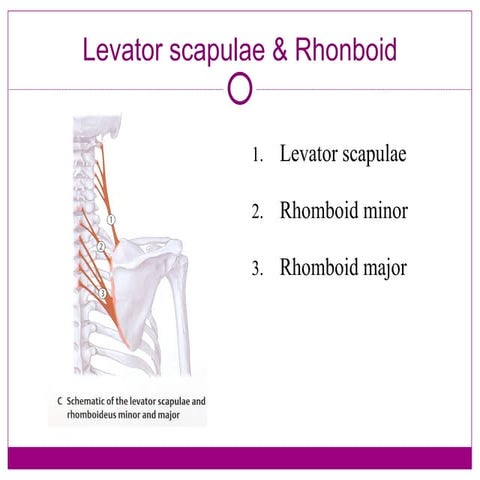 Levator scapulae & Rhonboid

1
2
3

C Schematic of the levator scapulae and rhomboideus minor and major

1. Levator scapulae
2. Rhomboid minor
3. Rhomboid major